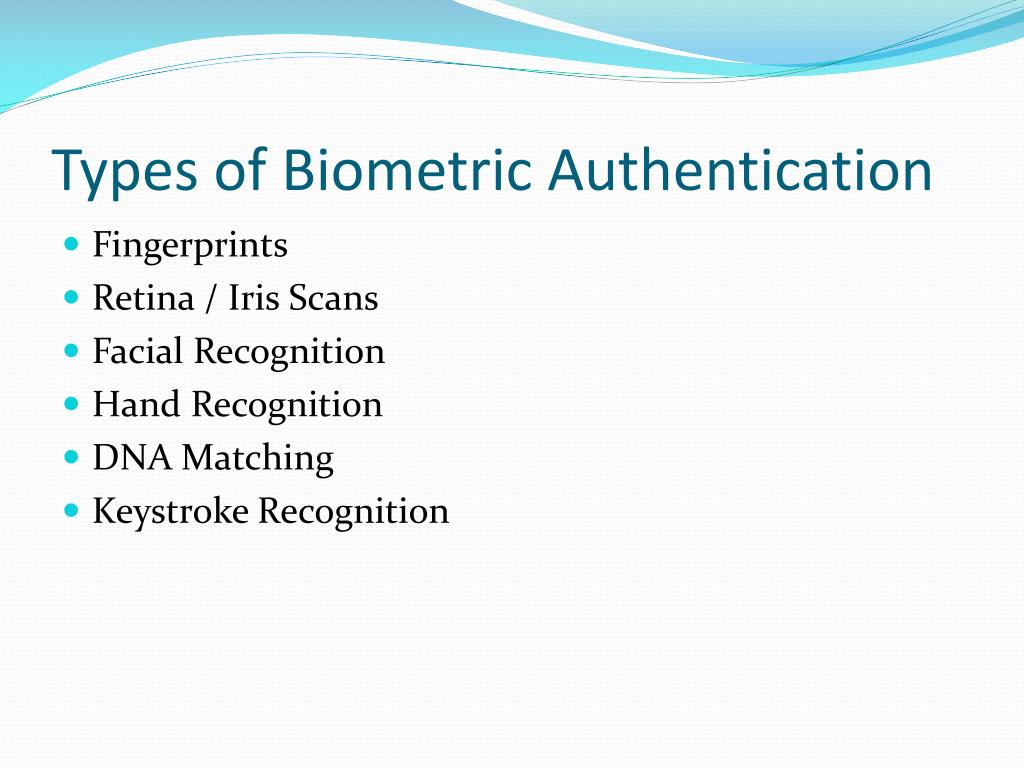 Types of Biometric Authentication

- Fingerprints
- Retina / Iris Scans
- Facial Recognition
- Hand Recognition
- DNA Matching
- Keystroke Recognition